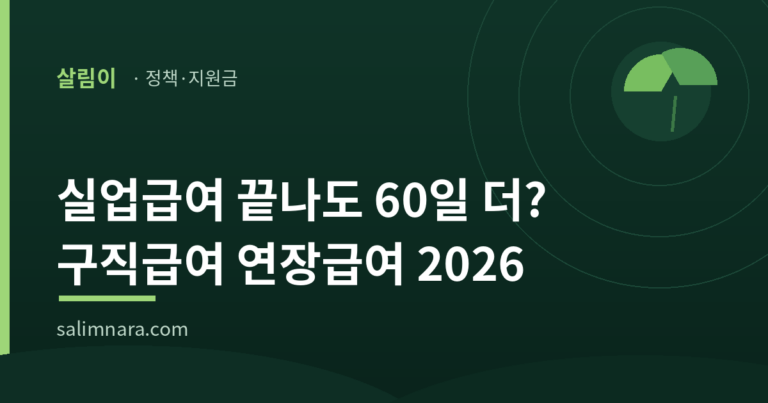 살림이 · 정책·지원금

실업급여 끝나도 60일 더?
구직급여 연장급여 2026

salimnara.com